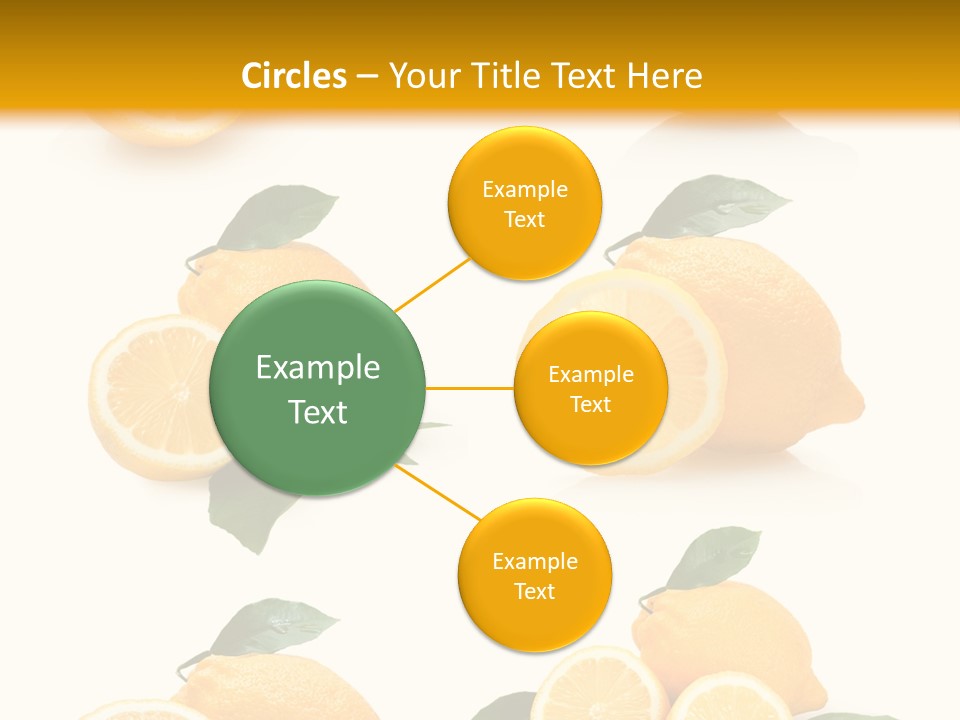 Circles – Your Title Text Here

Example Text

Example Text

Example Text

Example Text